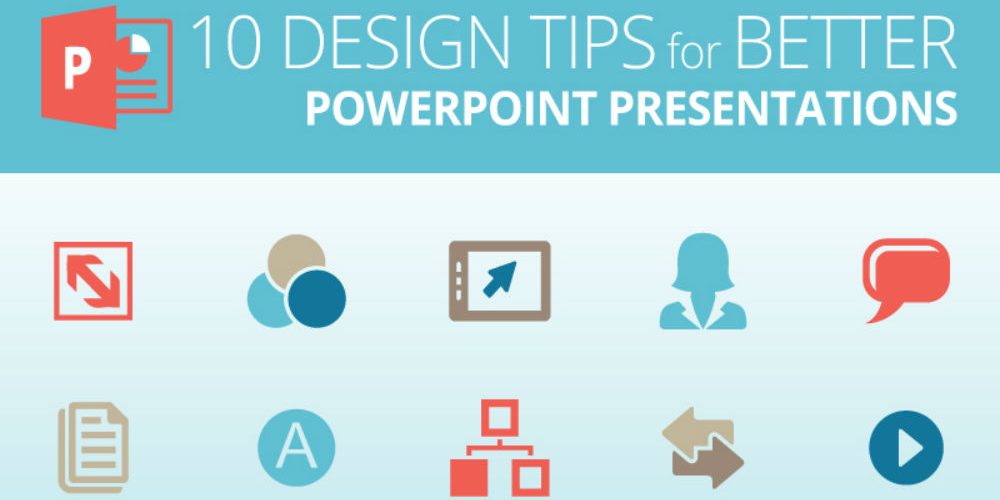 P

10 DESIGN TIPS for BETTER
POWERPOINT PRESENTATIONS

A